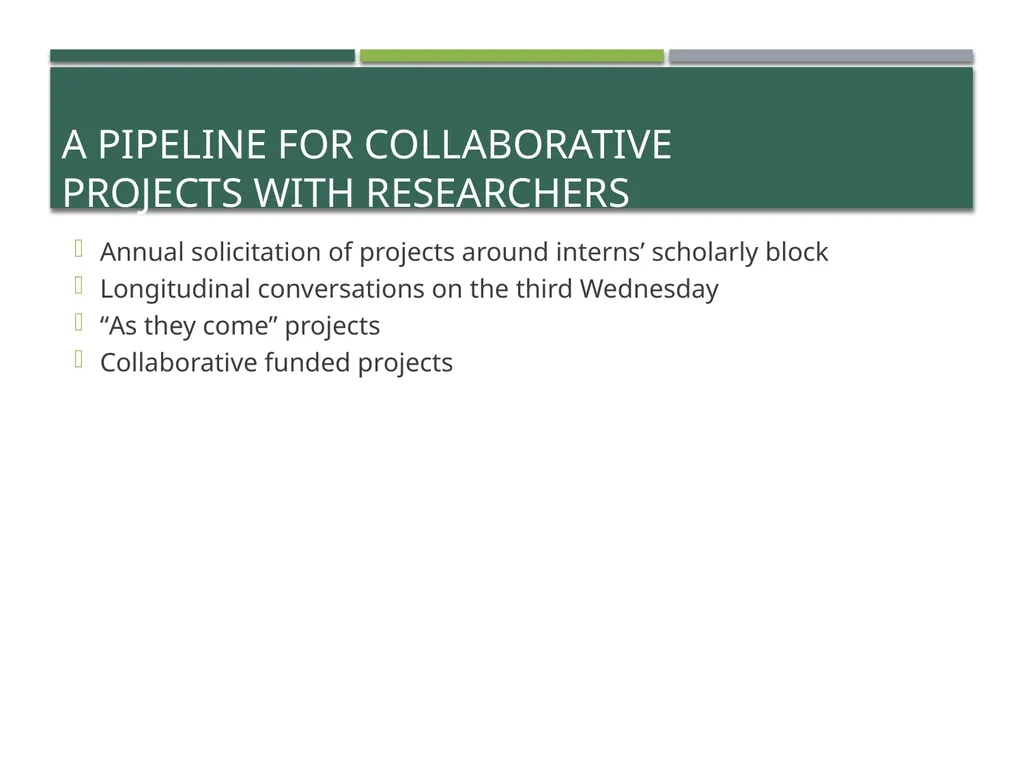 A PIPELINE FOR COLLABORATIVE PROJECTS WITH RESEARCHERS

Annual solicitation of projects around interns’ scholarly block
Longitudinal conversations on the third Wednesday
“As they come” projects
Collaborative funded projects